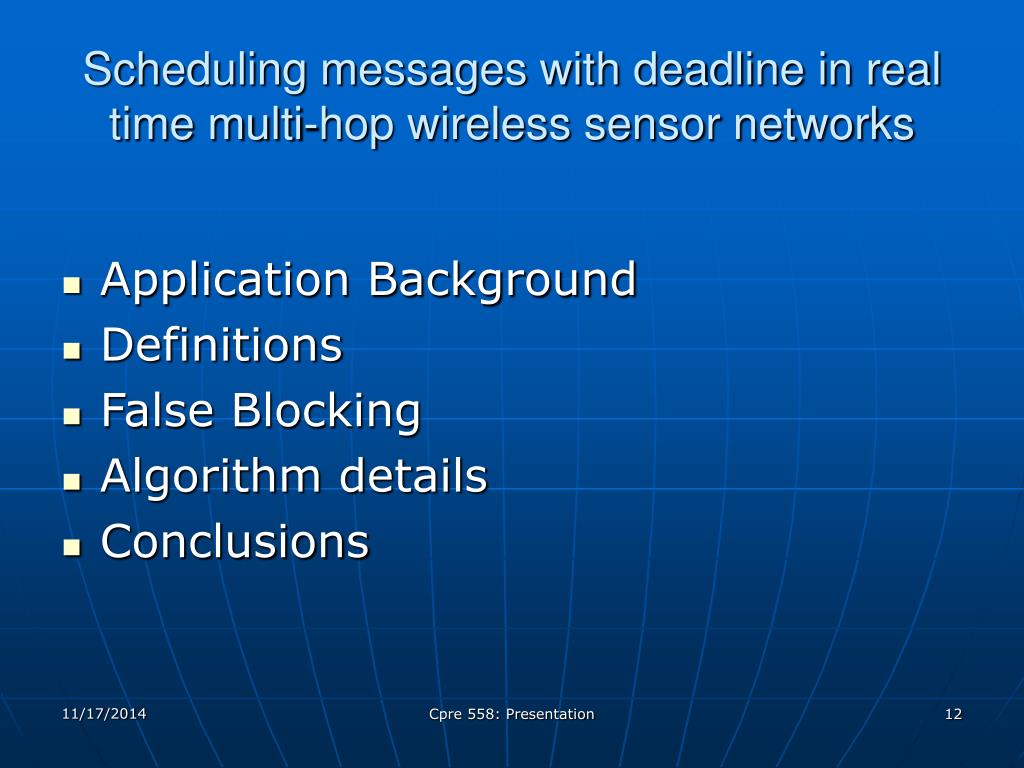 Scheduling messages with deadline in real time multi-hop wireless sensor networks

- Application Background
- Definitions
- False Blocking
- Algorithm details
- Conclusions

11/17/2014

Cpre 558: Presentation

12